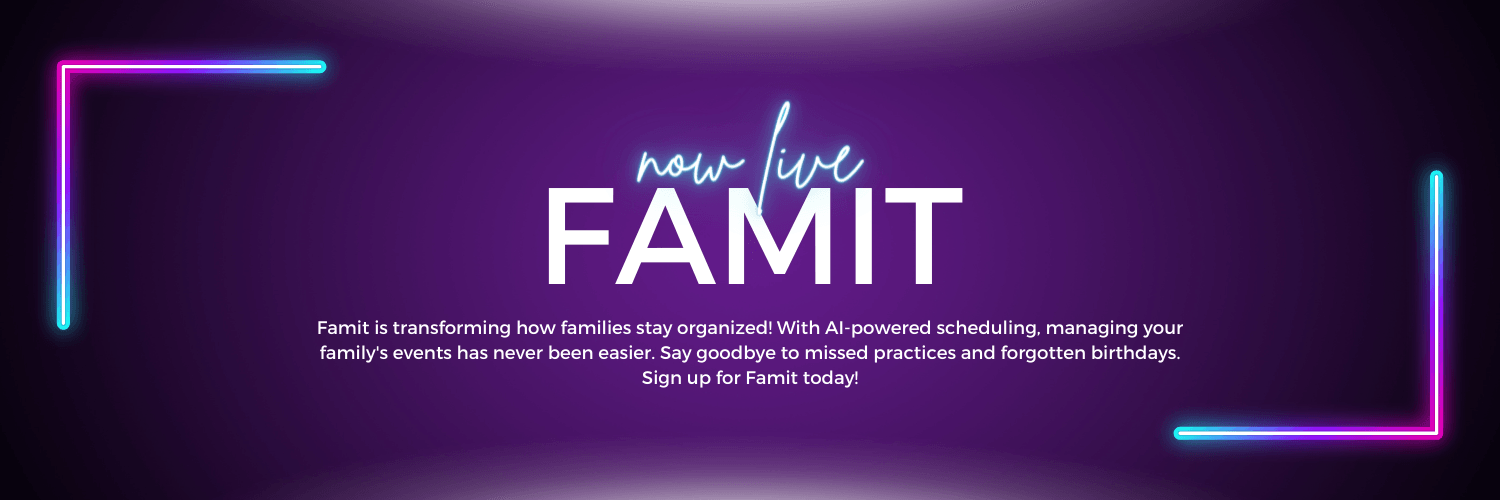 now live
FAMIT

Famit is transforming how families stay organized! With AI-powered scheduling, managing your family's events has never been easier. Say goodbye to missed practices and forgotten birthdays. Sign up for Famit today!